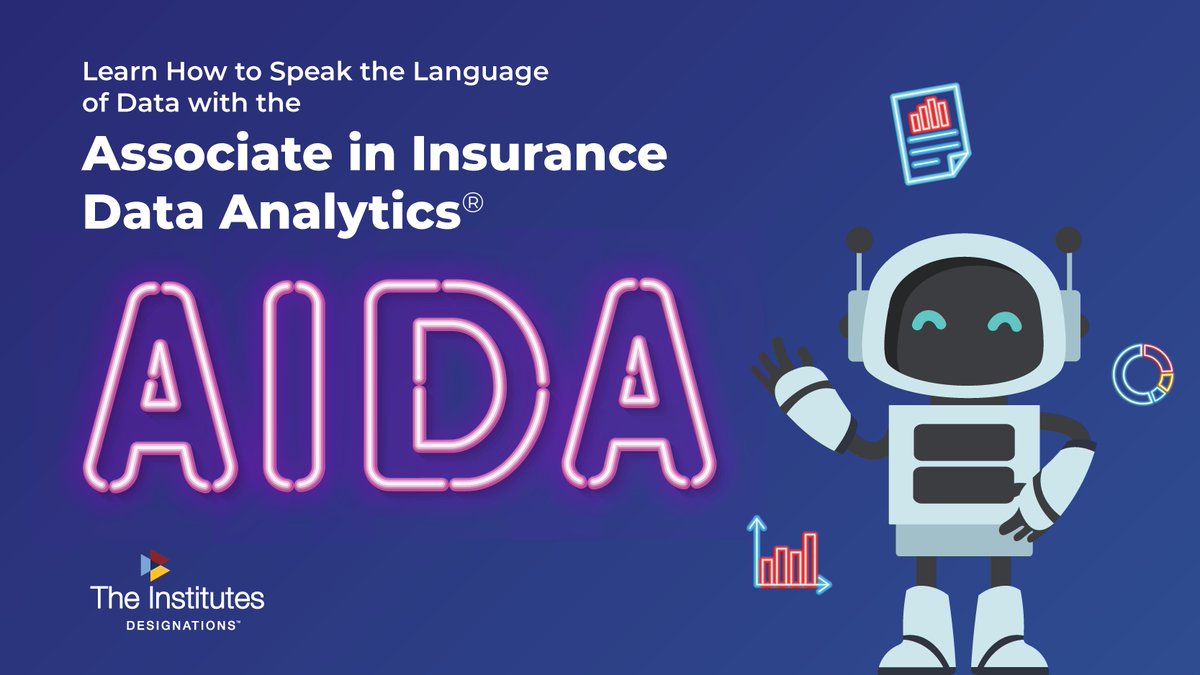 Learn How to Speak the Language of Data with the

Associate in Insurance Data Analytics®

AIDA

The Institutes
DESIGNATIONS™